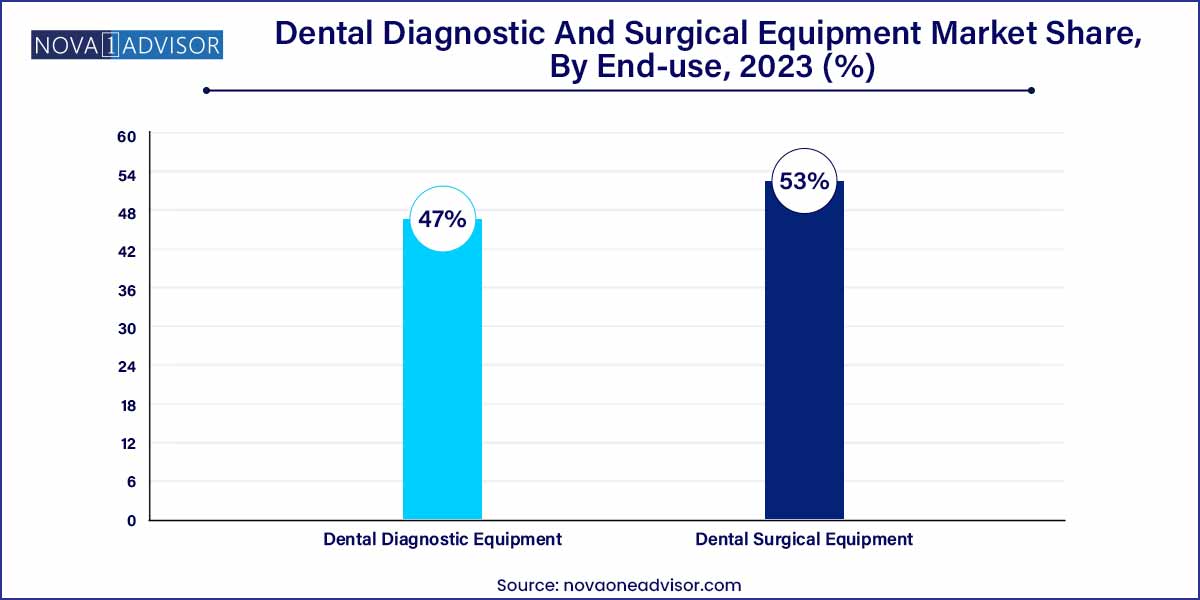 NOVA 1 ADVISOR

Dental Diagnostic And Surgical Equipment Market Share, By End-use, 2023 (%)

60
54
48
42
36
30
24
18
12
6
0

47%
53%

Dental Diagnostic Equipment
Dental Surgical Equipment

Source: novaoneadvisor.com